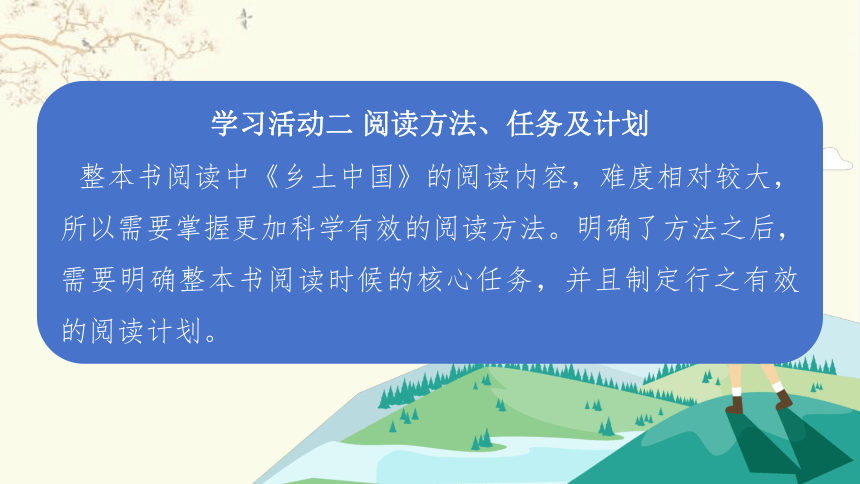 学习活动二 阅读方法、任务及计划

整本书阅读中《乡土中国》的阅读内容，难度相对较大，所以需要掌握更加科学有效的阅读方法。明确了方法之后，需要明确整本书阅读时候的核心任务，并且制定行之有效的阅读计划。